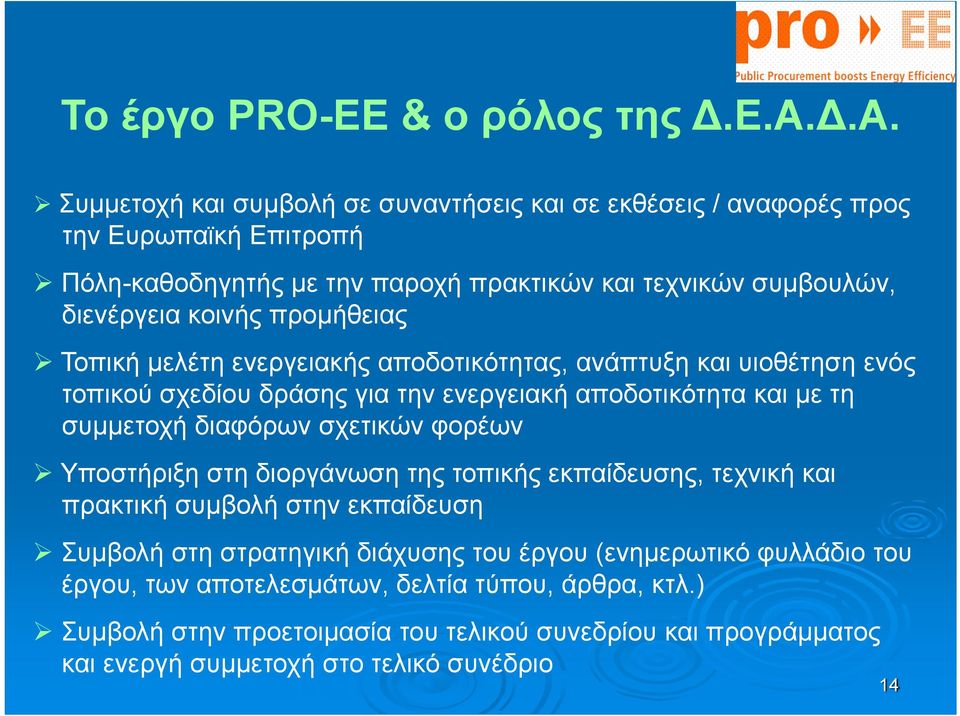 pro » EE
Public Procurement boosts Energy Efficiency

Το έργο PRO-EE & ο ρόλος της Δ.Ε.Α.Δ.Α.

➢ Συμμετοχή και συμβολή σε συναντήσεις και σε εκθέσεις / αναφορές προς την Ευρωπαϊκή Επιτροπή

➢ Πόλη-καθοδηγητής με την παροχή πρακτικών και τεχνικών συμβουλών, διενέργεια κοινής προμήθειας

➢ Τοπική μελέτη ενεργειακής αποδοτικότητας, ανάπτυξη και υιοθέτηση ενός τοπικού σχεδίου δράσης για την ενεργειακή αποδοτικότητα και με τη συμμετοχή διαφόρων σχετικών φορέων

➢ Υποστήριξη στη διοργάνωση της τοπικής εκπαίδευσης, τεχνική και πρακτική συμβολή στην εκπαίδευση

➢ Συμβολή στη στρατηγική διάχυσης του έργου (ενημερωτικό φυλλάδιο του έργου, των αποτελεσμάτων, δελτία τύπου, άρθρα, κτλ.)

➢ Συμβολή στην προετοιμασία του τελικού συνεδρίου και προγράμματος και ενεργή συμμετοχή στο τελικό συνέδριο

14